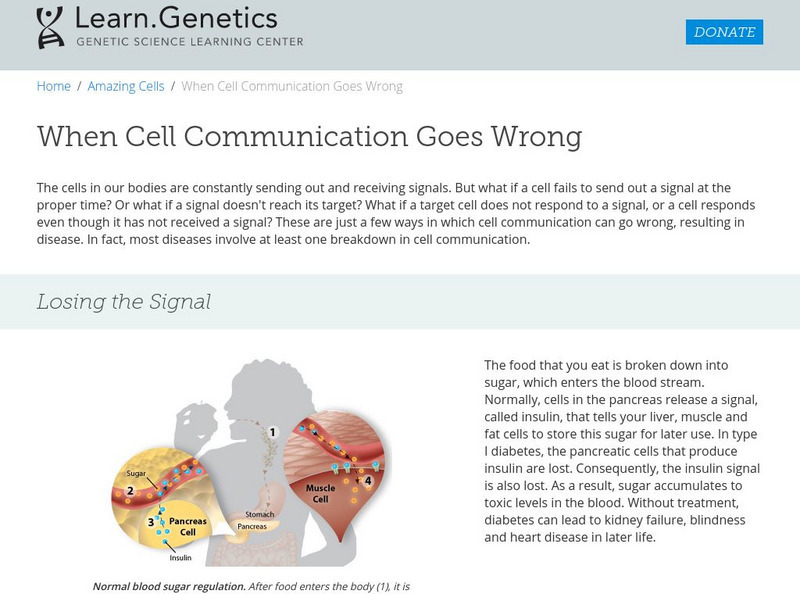 Learn.Genetics
GENETIC SCIENCE LEARNING CENTER

DONATE

Home / Amazing Cells / When Cell Communication Goes Wrong

When Cell Communication Goes Wrong

The cells in our bodies are constantly sending out and receiving signals. But what if a cell fails to send out a signal at the proper time? Or what if a signal doesn't reach its target? What if a target cell does not respond to a signal, or a cell responds even though it has not received a signal? These are just a few ways in which cell communication can go wrong, resulting in disease. In fact, most diseases involve at least one breakdown in cell communication.

Losing the Signal

1
Sugar
2
3
Pancreas Cell
Insulin
Stomach
Pancreas
Muscle Cell
4

Normal blood sugar regulation. After food enters the body (1), it is

The food that you eat is broken down into sugar, which enters the blood stream. Normally, cells in the pancreas release a signal, called insulin, that tells your liver, muscle and fat cells to store this sugar for later use. In type I diabetes, the pancreatic cells that produce insulin are lost. Consequently, the insulin signal is also lost. As a result, sugar accumulates to toxic levels in the blood. Without treatment, diabetes can lead to kidney failure, blindness and heart disease in later life.